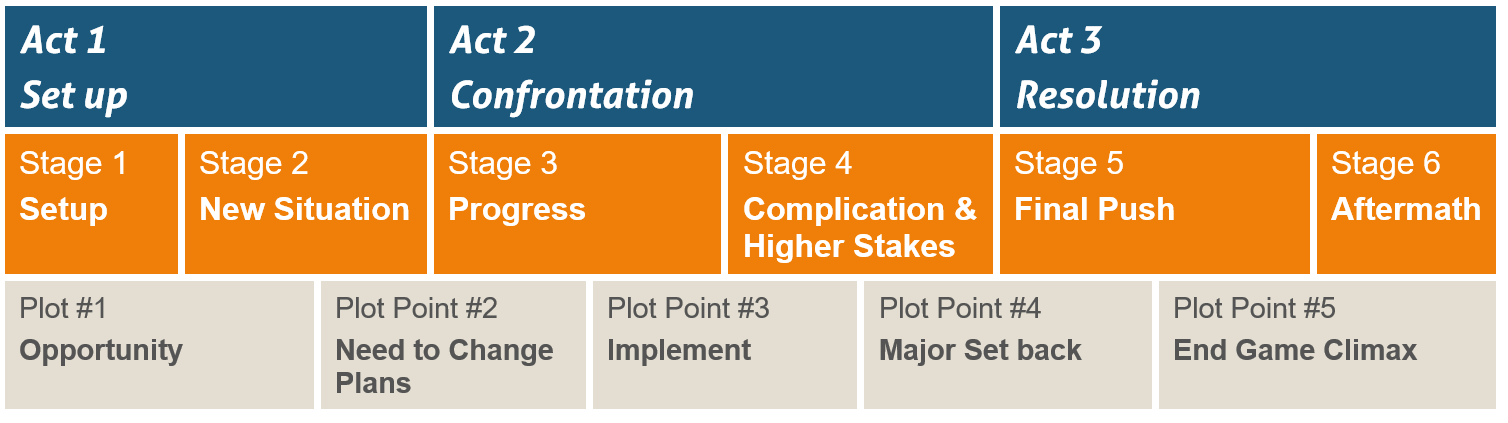 Act 1
Set up

Act 2
Confrontation

Act 3
Resolution

Stage 1
Setup

Stage 2
New Situation

Stage 3
Progress

Stage 4
Complication & Higher Stakes

Stage 5
Final Push

Stage 6
Aftermath

Plot #1
Opportunity

Plot Point #2
Need to Change Plans

Plot Point #3
Implement

Plot Point #4
Major Set back

Plot Point #5
End Game Climax